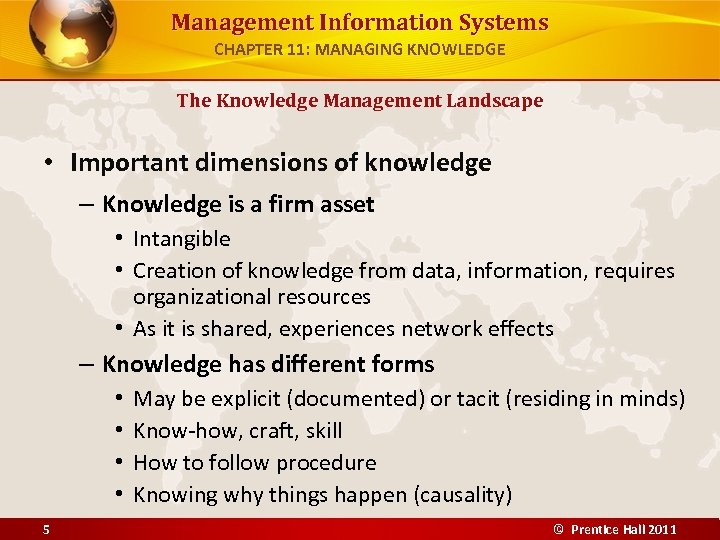 Management Information Systems
CHAPTER 11: MANAGING KNOWLEDGE

The Knowledge Management Landscape

• Important dimensions of knowledge
– Knowledge is a firm asset
• Intangible
• Creation of knowledge from data, information, requires organizational resources
• As it is shared, experiences network effects
– Knowledge has different forms
• May be explicit (documented) or tacit (residing in minds)
• Know-how, craft, skill
• How to follow procedure
• Knowing why things happen (causality)

5

© Prentice Hall 2011